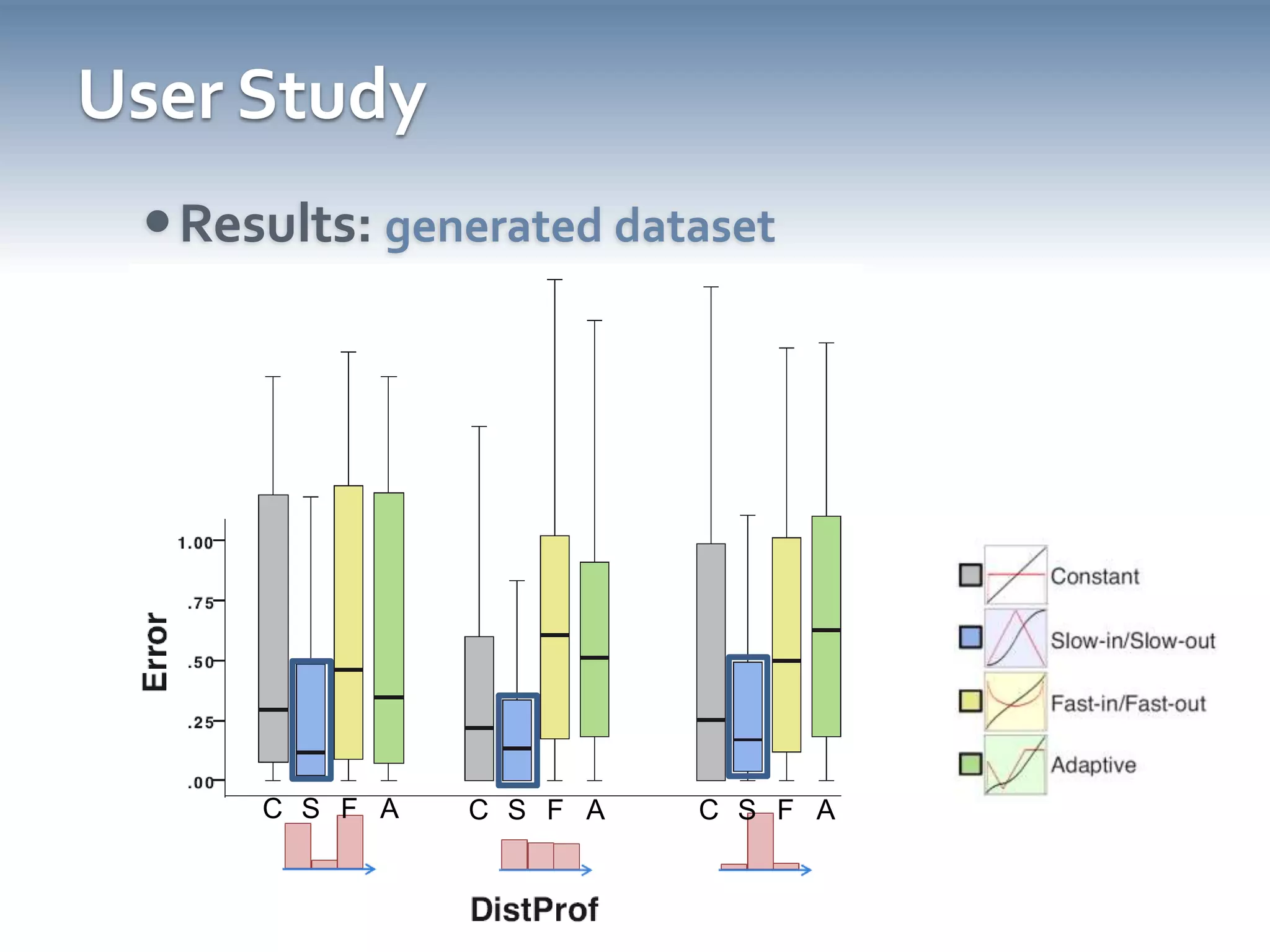 User Study

• Results: generated dataset

Error

1.00
.75
.50
.25
.00

C S F A C S F A C S F A

DistProf

Constant
Slow-in/Slow-out
Fast-in/Fast-out
Adaptive